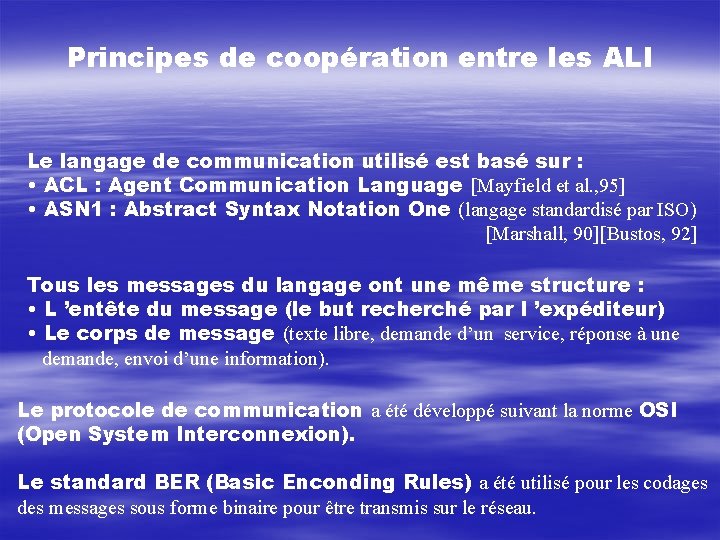 Principes de coopération entre les ALI

Le langage de communication utilisé est basé sur :
• ACL : Agent Communication Language [Mayfield et al.,95]
• ASN1 : Abstract Syntax Notation One (langage standardisé par ISO) [Marshall, 90][Bustos, 92]

Tous les messages du langage ont une même structure :
• L 'entête du message (le but recherché par l 'expéditeur)
• Le corps de message (texte libre, demande d'un service, réponse à une demande, envoi d'une information).

Le protocole de communication a été développé suivant la norme OSI (Open System Interconnexion).

Le standard BER (Basic Enconding Rules) a été utilisé pour les codages des messages sous forme binaire pour être transmis sur le réseau.